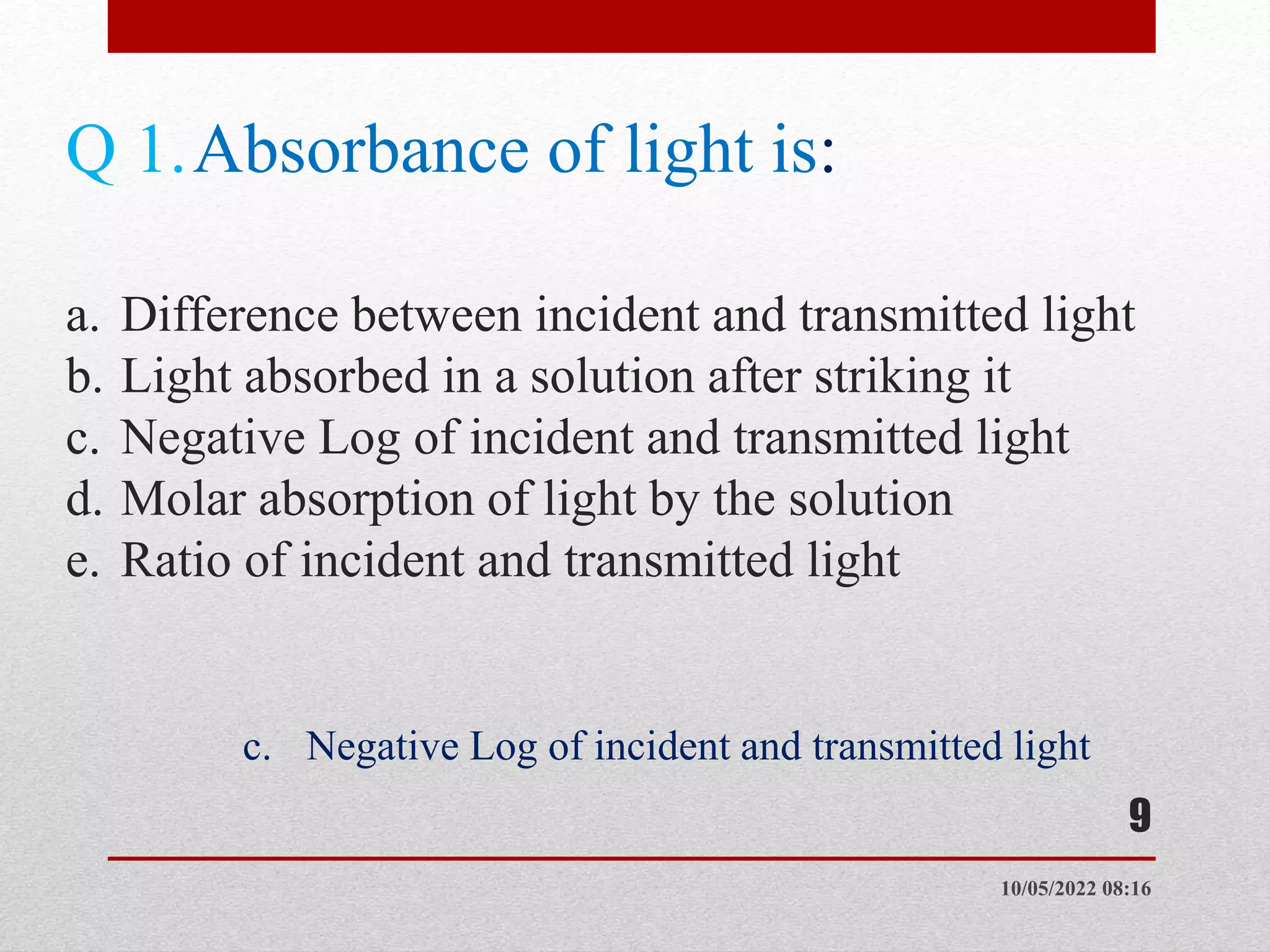 Q 1. Absorbance of light is:

a. Difference between incident and transmitted light
b. Light absorbed in a solution after striking it
c. Negative Log of incident and transmitted light
d. Molar absorption of light by the solution
e. Ratio of incident and transmitted light

c. Negative Log of incident and transmitted light

9

10/05/2022 08:16